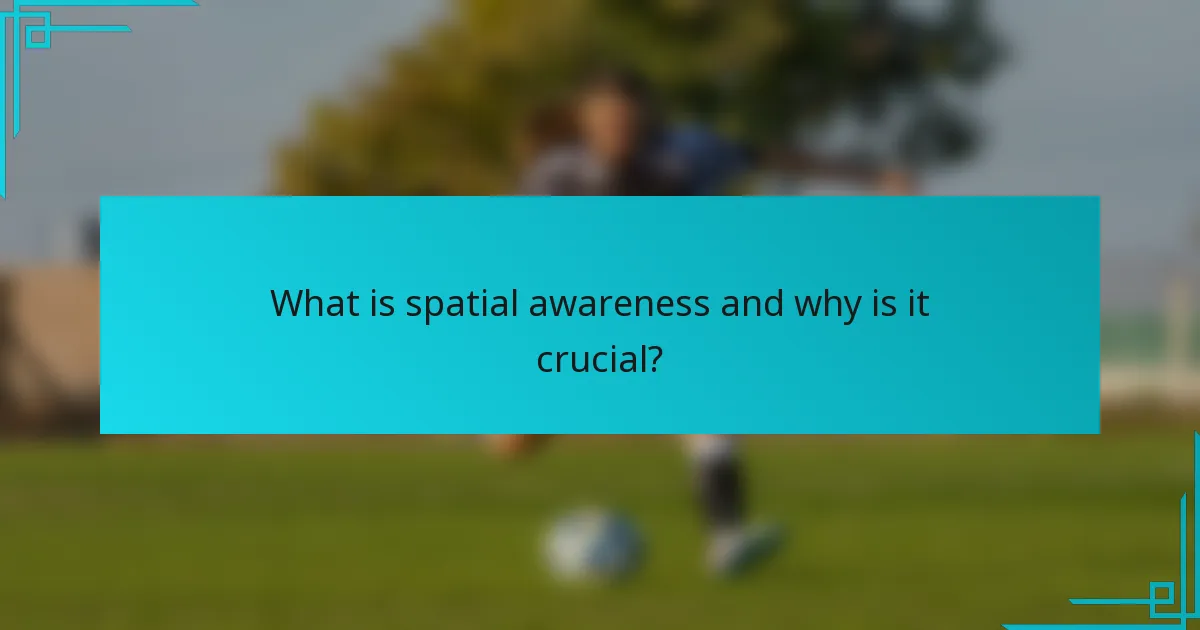 What is spatial awareness and why is it crucial?